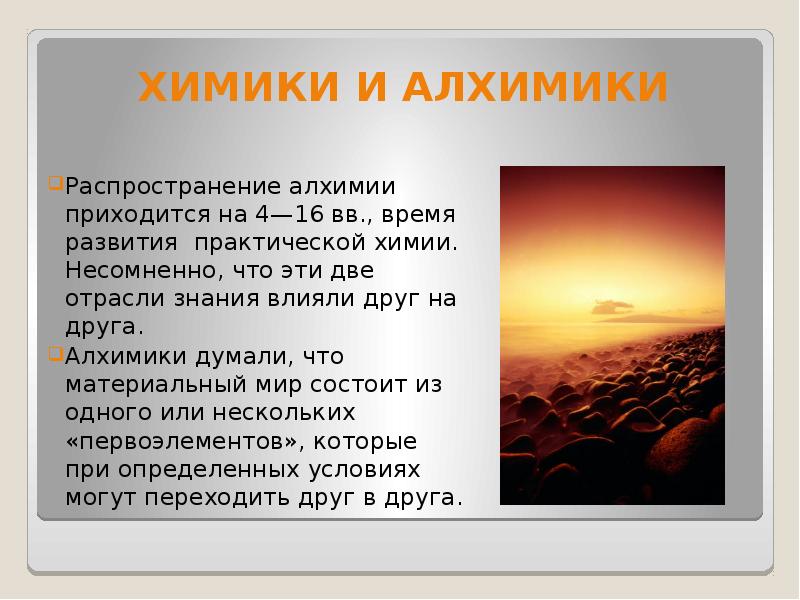 ХИМИКИ И АЛХИМИКИ

Распространение алхимии приходится на 4—16 вв., время развития практической химии. Несомненно, что эти две отрасли знания влияли друг на друга.

Алхимики думали, что материальный мир состоит из одного или нескольких «первоэлементов», которые при определенных условиях могут переходить друг в друга.